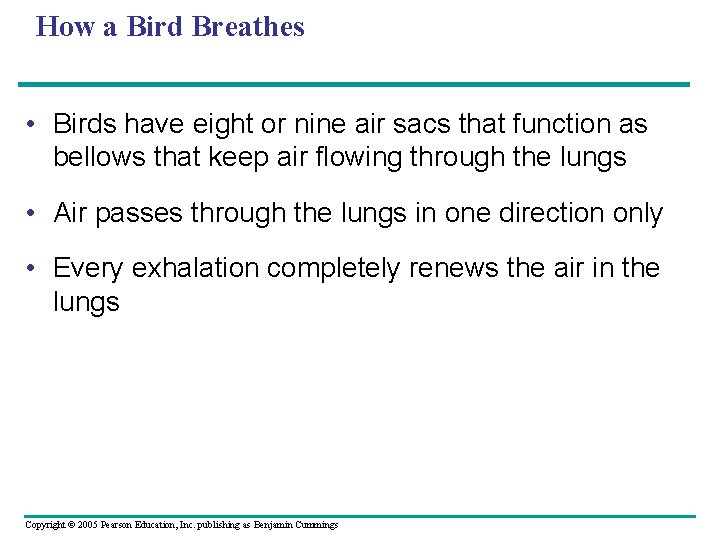 How a Bird Breathes

• Birds have eight or nine air sacs that function as bellows that keep air flowing through the lungs

• Air passes through the lungs in one direction only

• Every exhalation completely renews the air in the lungs

Copyright © 2005 Pearson Education, Inc. publishing as Benjamin Cummings